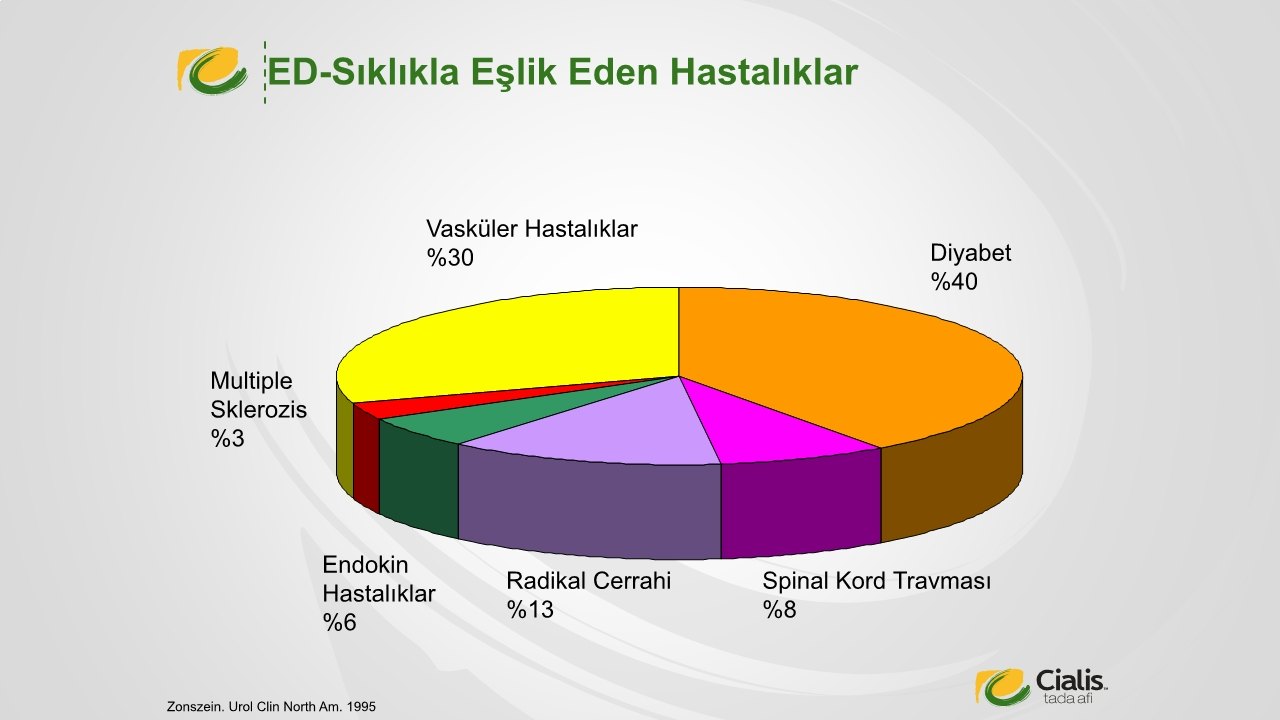 ED-Sıklıkla Eşlik Eden Hastalıklar

Vasküler Hastalıklar
%30

Diyabet
%40

Multiple
Sklerozis
%3

Endokin
Hastalıklar
%6

Radikal Cerrahi
%13

Spinal Kord Travması
%8

Zonszein. Urol Clin North Am. 1995

Cialis
tadaafi